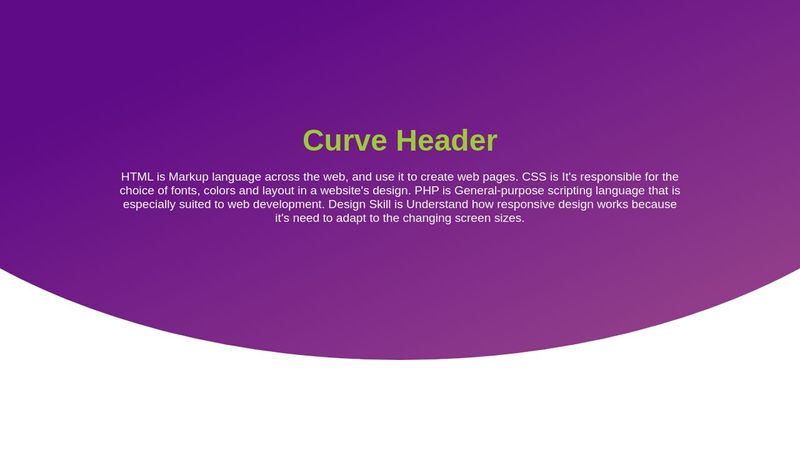 Curve Header

HTML is Markup language across the web, and use it to create web pages. CSS is It's responsible for the choice of fonts, colors and layout in a website's design. PHP is General-purpose scripting language that is especially suited to web development. Design Skill is Understand how responsive design works because it's need to adapt to the changing screen sizes.